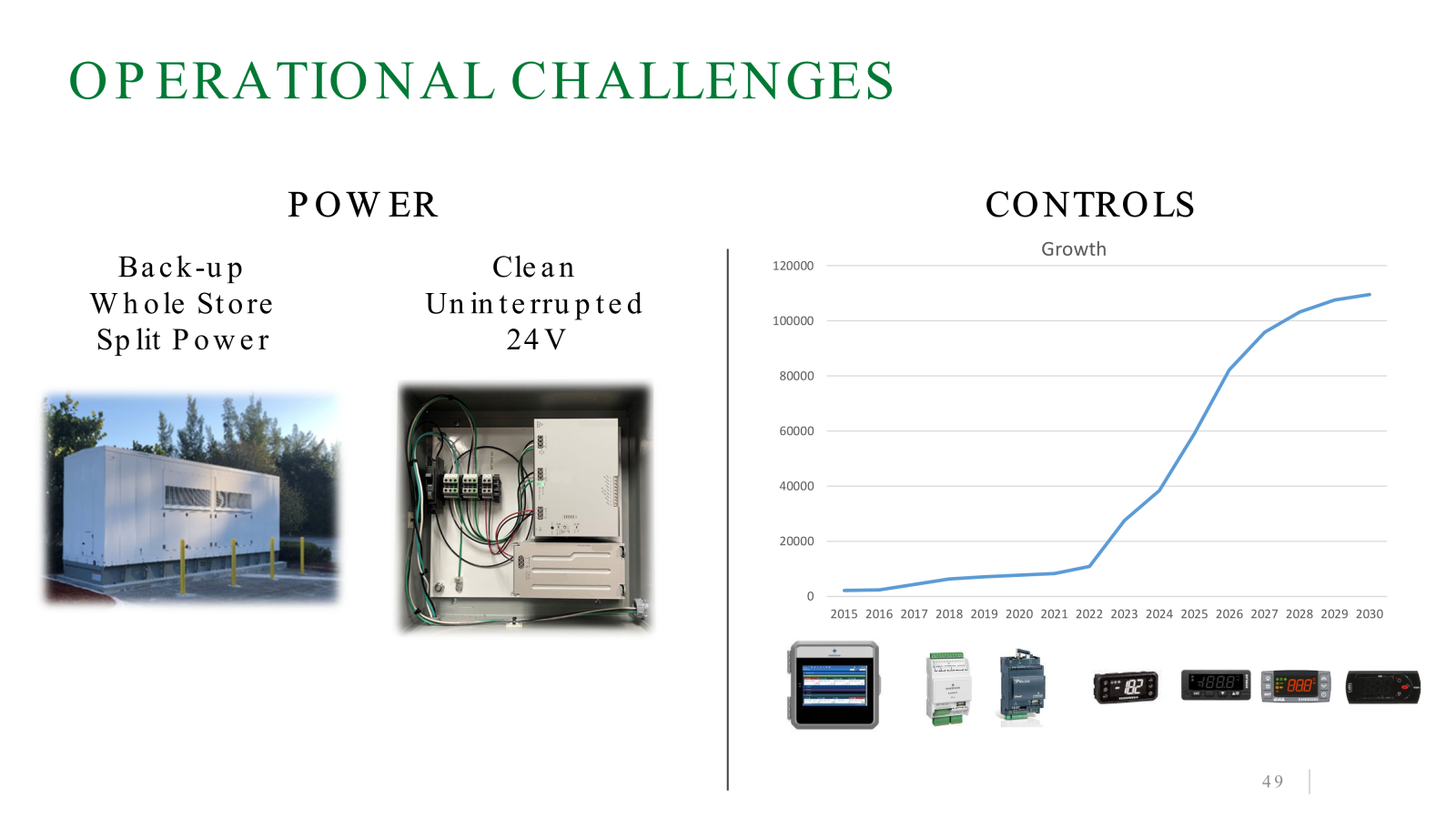 OPERATIONAL CHALLENGES

POWER

Back-up
Whole Store
Split Power

Clean
Uninterrupted
24V

CONTROLS

Growth

120000
100000
80000
60000
40000
20000
0

2015 2016 2017 2018 2019 2020 2021 2022 2023 2024 2025 2026 2027 2028 2029 2030

49